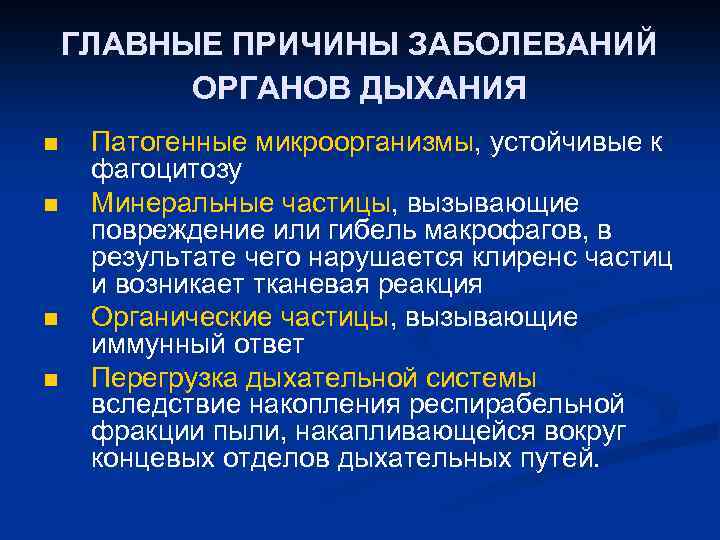 ГЛАВНЫЕ ПРИЧИНЫ ЗАБОЛЕВАНИЙ ОРГАНОВ ДЫХАНИЯ

■ Патогенные микроорганизмы, устойчивые к фагоцитозу

■ Минеральные частицы, вызывающие повреждение или гибель макрофагов, в результате чего нарушается клиренс частиц и возникает тканевая реакция

■ Органические частицы, вызывающие иммунный ответ

■ Перегрузка дыхательной системы вследствие накопления респирабельной фракции пыли, накапливающейся вокруг концевых отделов дыхательных путей.